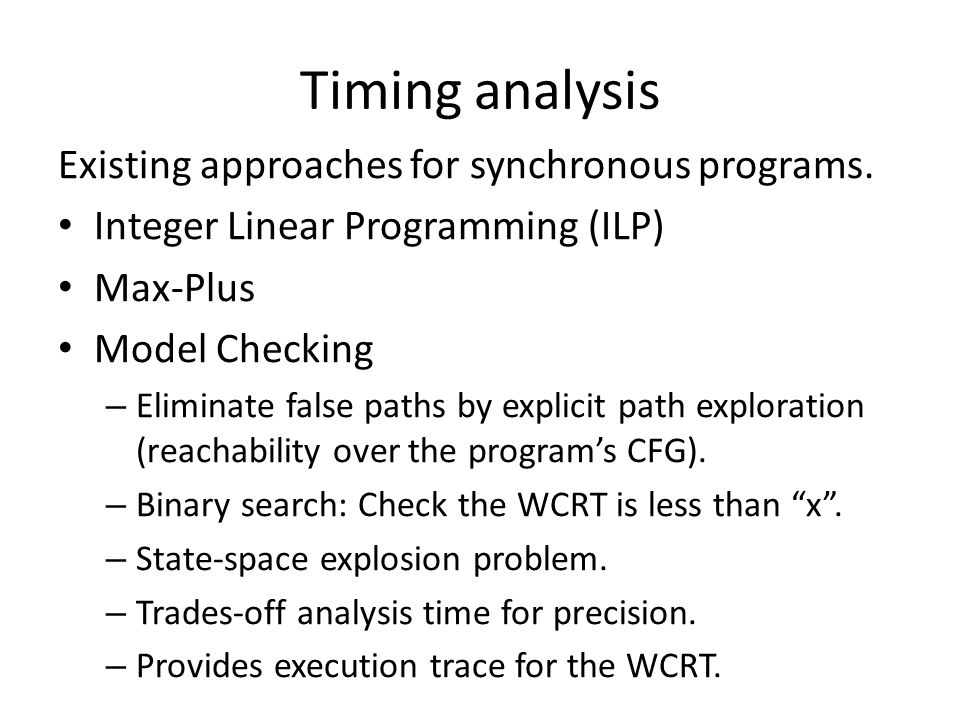 Timing analysis

Existing approaches for synchronous programs.

• Integer Linear Programming (ILP)
• Max-Plus
• Model Checking
  – Eliminate false paths by explicit path exploration (reachability over the program’s CFG).
  – Binary search: Check the WCRT is less than “x”.
  – State-space explosion problem.
  – Trades-off analysis time for precision.
  – Provides execution trace for the WCRT.